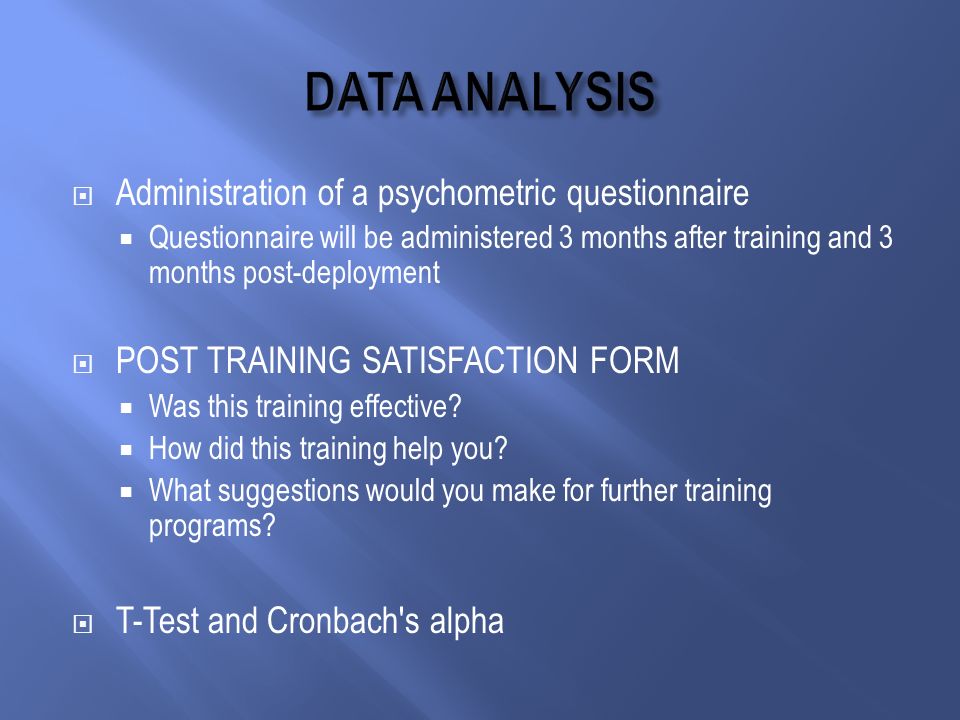 DATA ANALYSIS

Administration of a psychometric questionnaire

Questionnaire will be administered 3 months after training and 3 months post-deployment

POST TRAINING SATISFACTION FORM

Was this training effective?

How did this training help you?

What suggestions would you make for further training programs?

T-Test and Cronbach's alpha